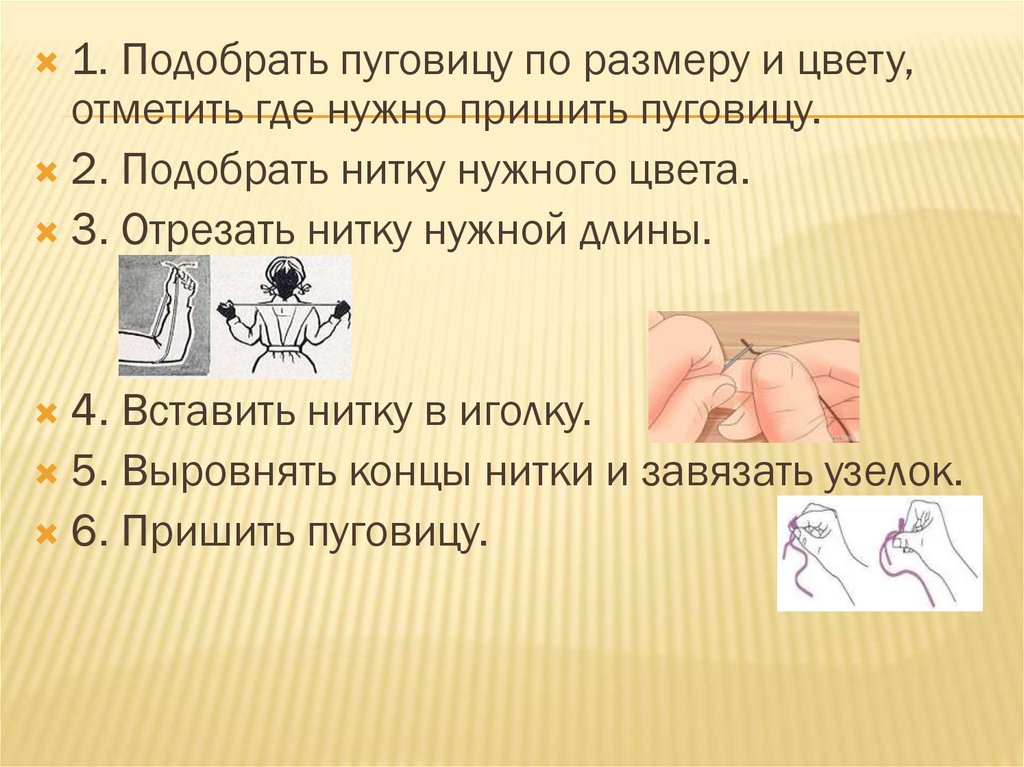 1. Подобрать пуговицу по размеру и цвету, отметить где нужно пришить пуговицу.

2. Подобрать нитку нужного цвета.

3. Отрезать нитку нужной длины.

4. Вставить нитку в иголку.

5. Выровнять концы нитки и завязать узелок.

6. Пришить пуговицу.